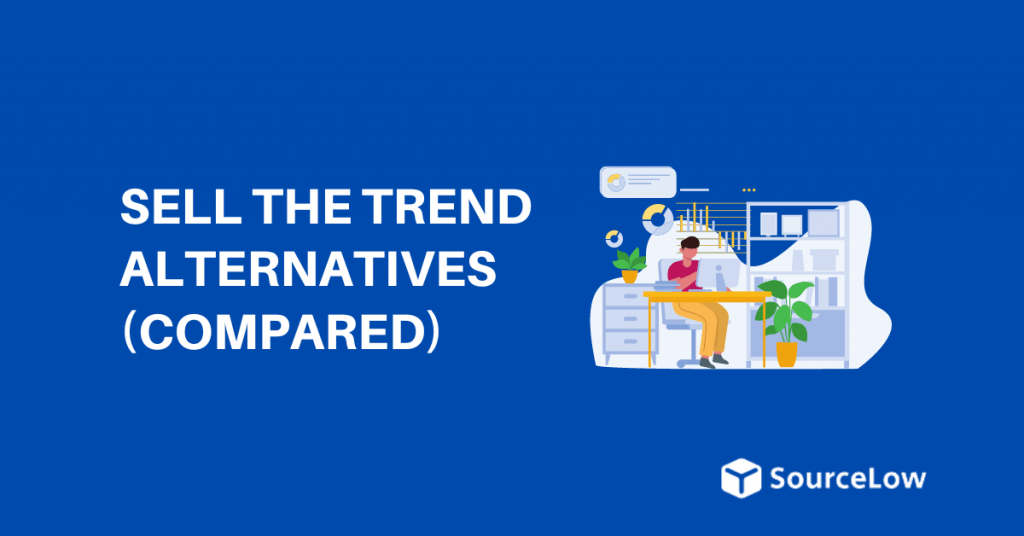 SELL THE TREND ALTERNATIVES (COMPARED)

SourceLow